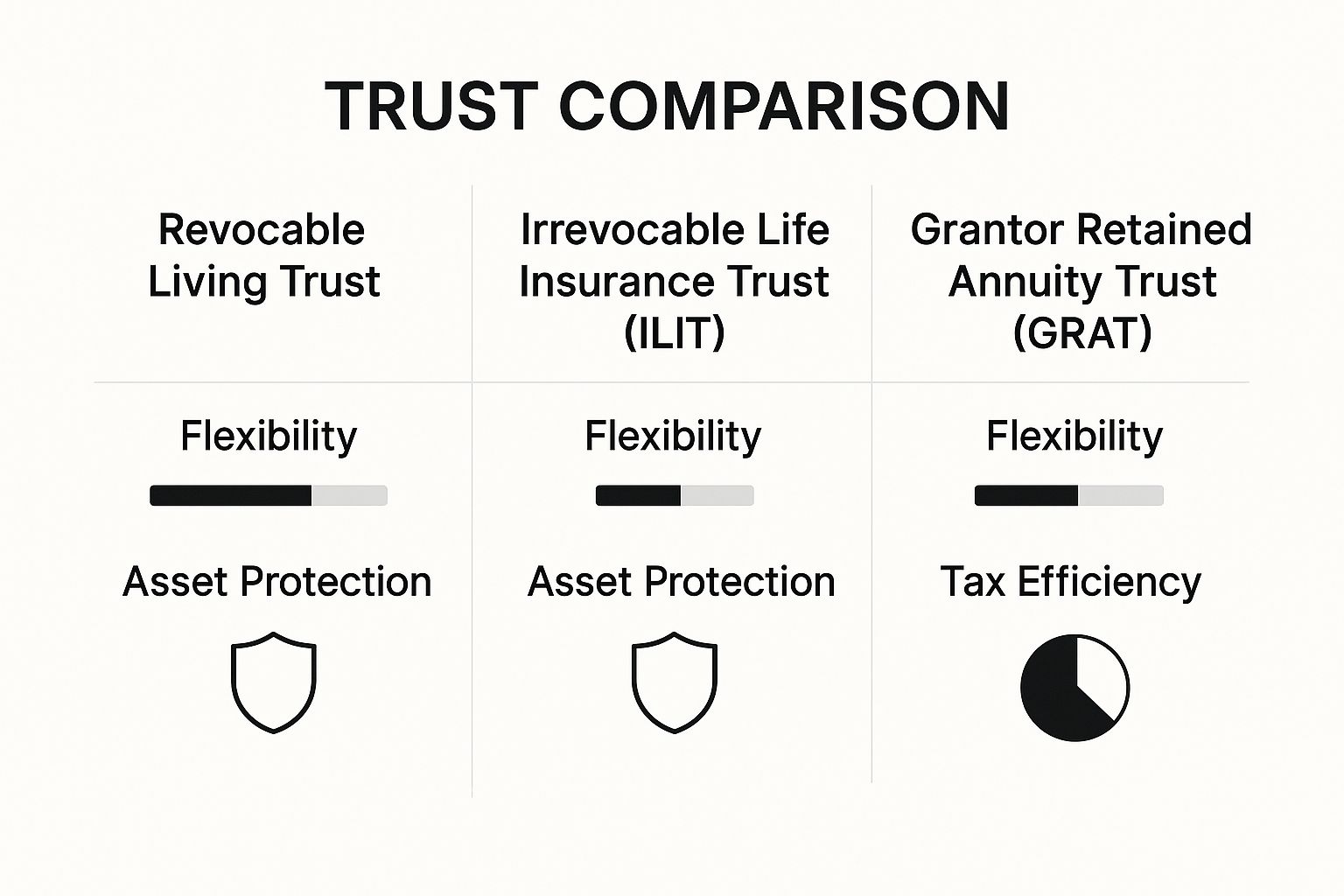 TRUST COMPARISON

| Revocable Living Trust | Irrevocable Life Insurance Trust (ILIT) | Grantor Retained Annuity Trust (GRAT) |
|---|---|---|
| Flexibility | Flexibility | Flexibility |
| Asset Protection | Asset Protection | Tax Efficiency |